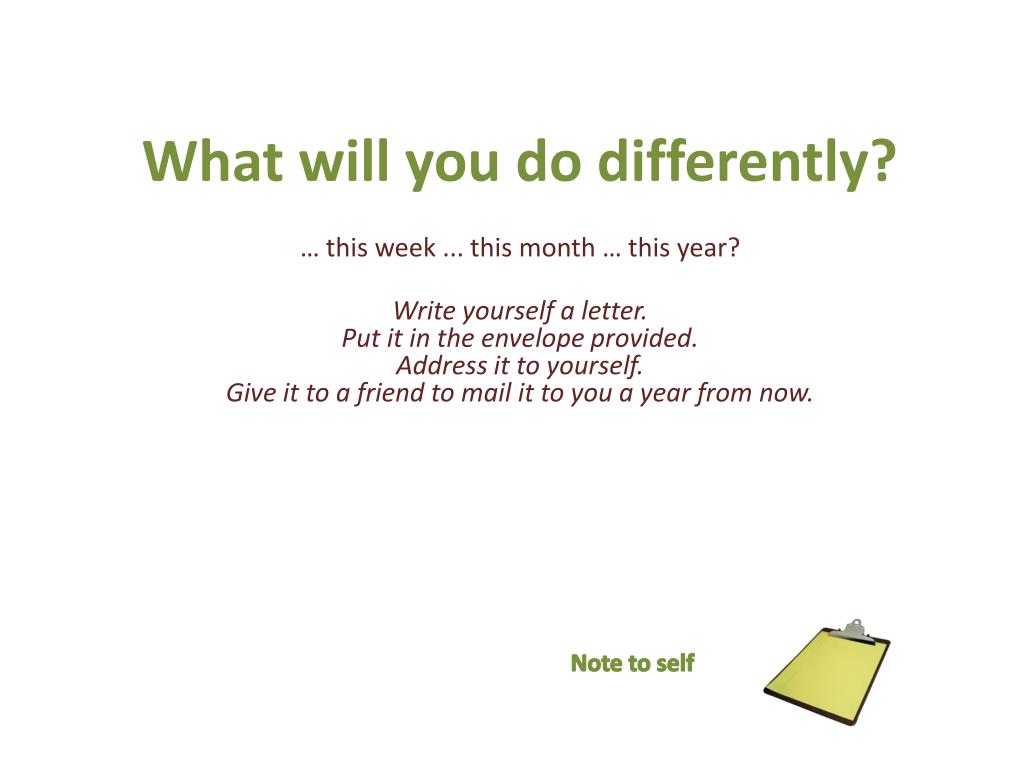 What will you do differently?

… this week ... this month … this year?

Write yourself a letter.
Put it in the envelope provided.
Address it to yourself.
Give it to a friend to mail it to you a year from now.

Note to self